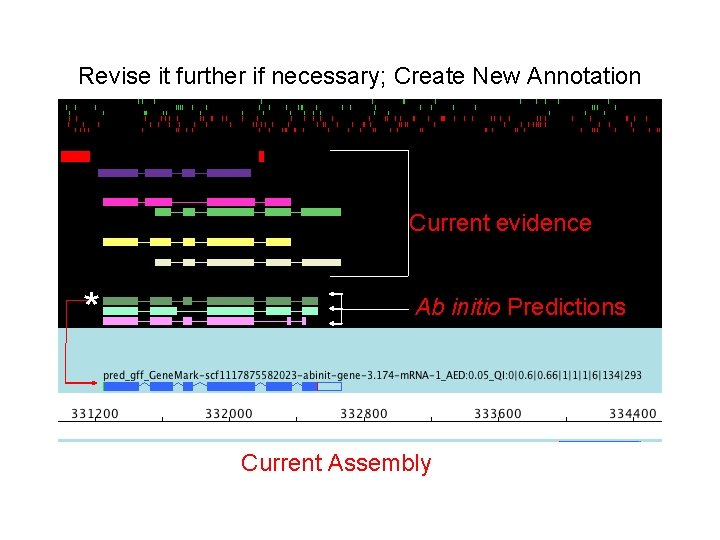 Revise it further if necessary; Create New Annotation

Current evidence

*

Ab initio Predictions

pred_gff_GeneMark-scf1117875582023-abinit-gene-3.174-mRNA-1_AED:0.05_QI:0|0.6|0.66|1|1|1|6|134|293

331200 332000 332800 333600 334400

Current Assembly